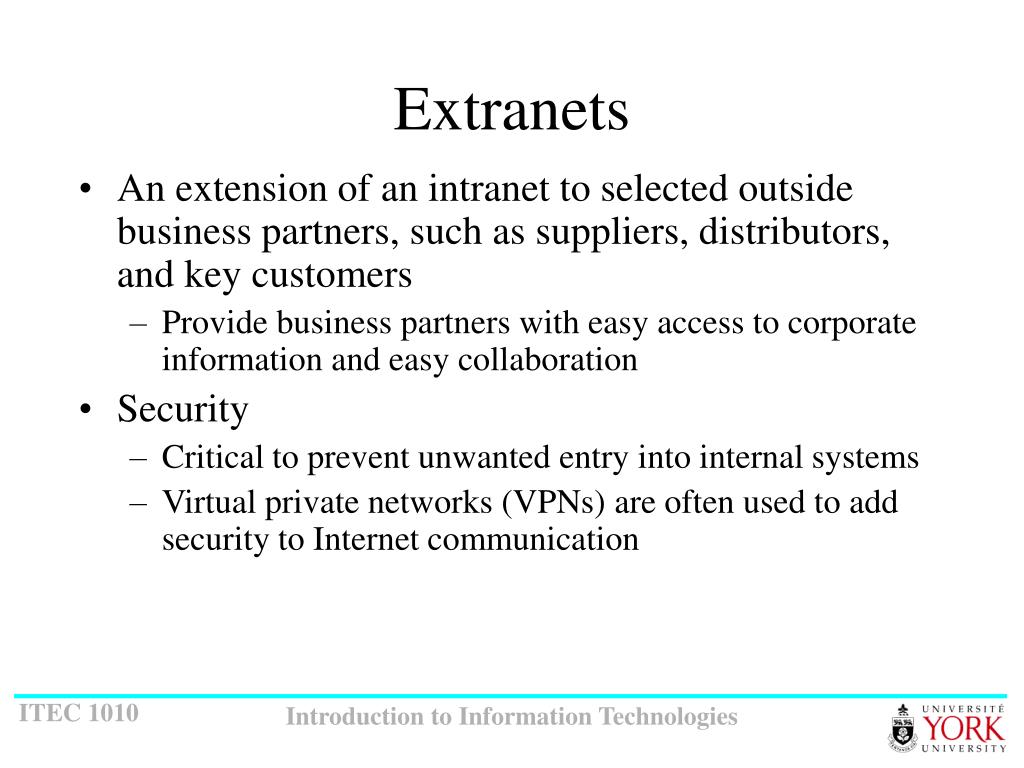 Extranets

• An extension of an intranet to selected outside business partners, such as suppliers, distributors, and key customers
– Provide business partners with easy access to corporate information and easy collaboration

• Security
– Critical to prevent unwanted entry into internal systems
– Virtual private networks (VPNs) are often used to add security to Internet communication

ITEC 1010

Introduction to Information Technologies

UNIVERSITÉ YORK UNIVERSITY